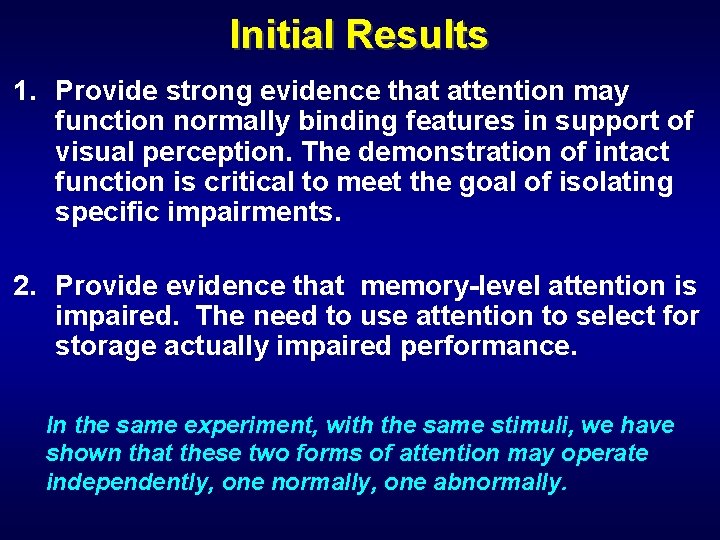 Initial Results

1. Provide strong evidence that attention may function normally binding features in support of visual perception. The demonstration of intact function is critical to meet the goal of isolating specific impairments.

2. Provide evidence that memory-level attention is impaired. The need to use attention to select for storage actually impaired performance.

In the same experiment, with the same stimuli, we have shown that these two forms of attention may operate independently, one normally, one abnormally.